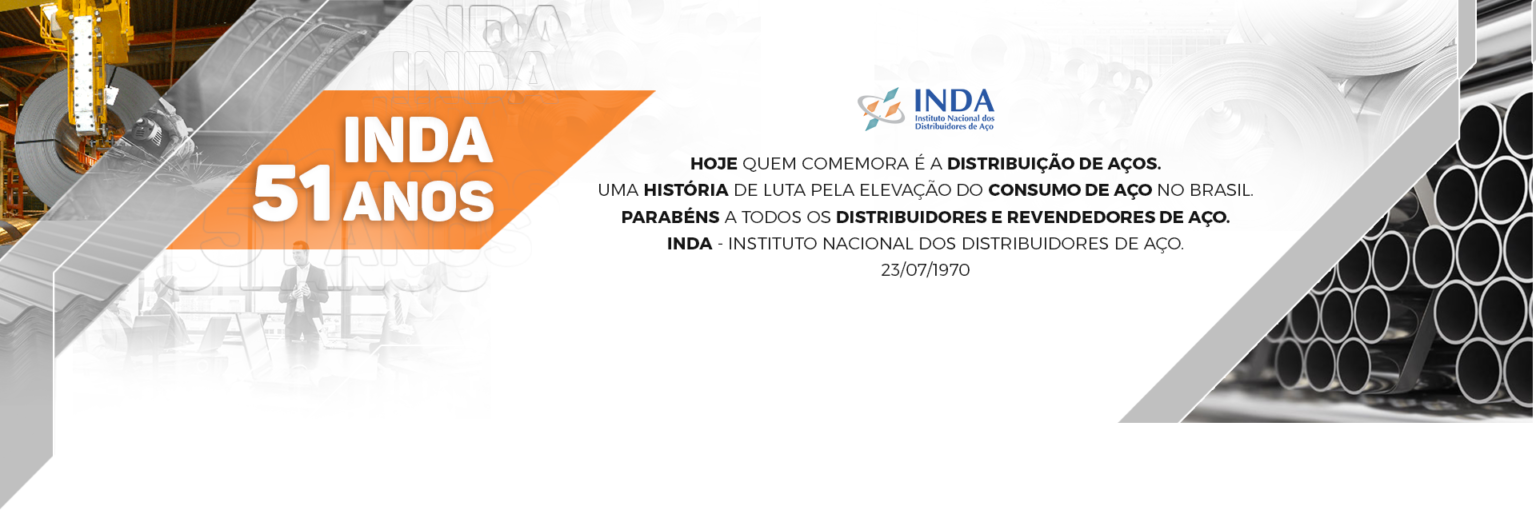 INDA
51 ANOS

INDA
Instituto Nacional dos Distribuidores de Aço

HOJE QUEM COMEMORA É A DISTRIBUIÇÃO DE AÇOS.
UMA HISTÓRIA DE LUTA PELA ELEVAÇÃO DO CONSUMO DE AÇO NO BRASIL.
PARABÉNS A TODOS OS DISTRIBUIDORES E REVENDEDORES DE AÇO.
INDA - INSTITUTO NACIONAL DOS DISTRIBUIDORES DE AÇO.
23/07/1970